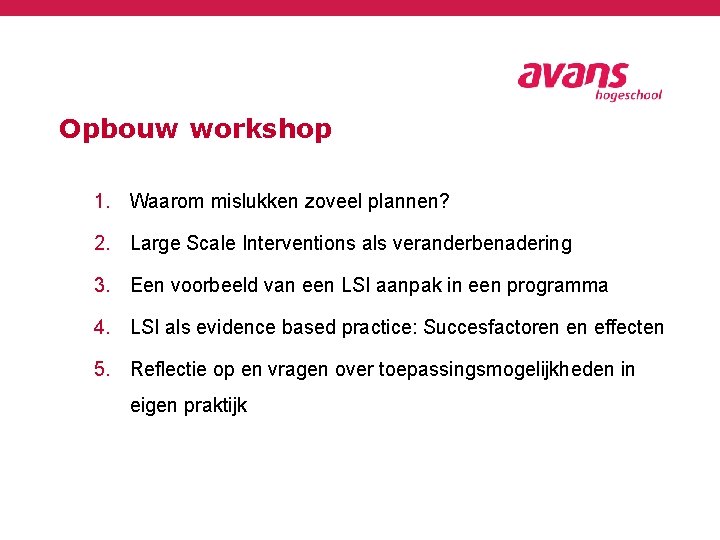 avans
hogeschool

Opbouw workshop

1. Waarom mislukken zoveel plannen?
2. Large Scale Interventions als veranderbenadering
3. Een voorbeeld van een LSI aanpak in een programma
4. LSI als evidence based practice: Succesfactoren en effecten
5. Reflectie op en vragen over toepassingsmogelijkheden in eigen praktijk